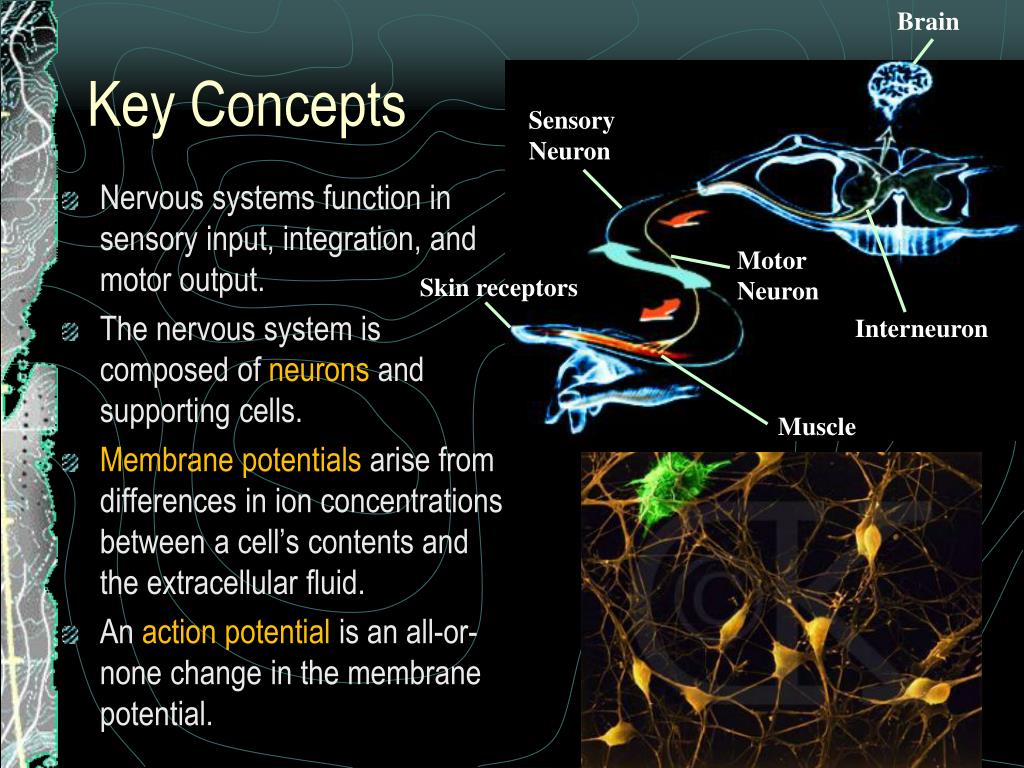 Key Concepts

Nervous systems function in sensory input, integration, and motor output.

The nervous system is composed of neurons and supporting cells.

Membrane potentials arise from differences in ion concentrations between a cell's contents and the extracellular fluid.

An action potential is an all-or-none change in the membrane potential.

Brain

Sensory Neuron

Motor Neuron

Skin receptors

Interneuron

Muscle